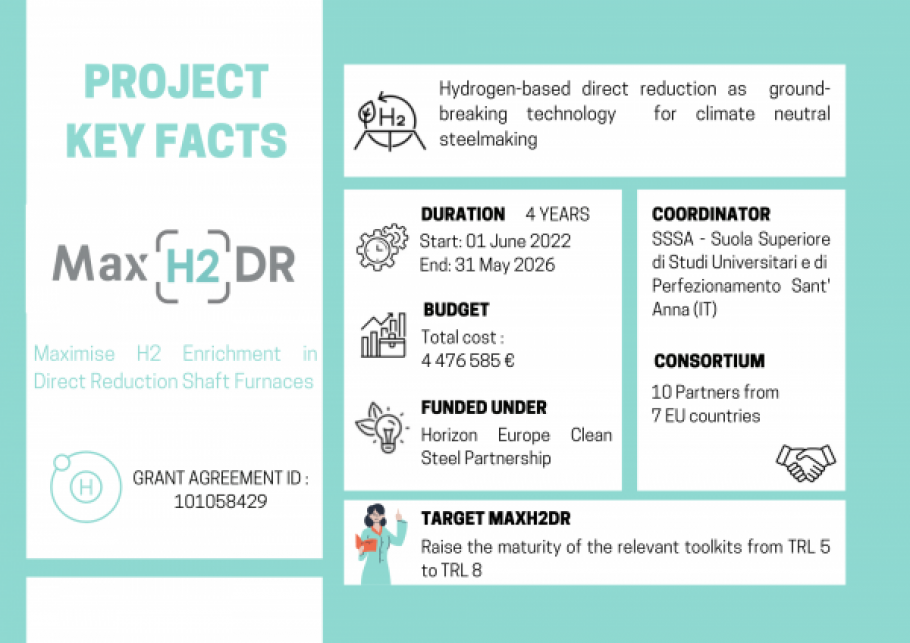 PROJECT KEY FACTS

Max H2 DR

Maximise H2 Enrichment in Direct Reduction Shaft Furnaces

H

GRANT AGREEMENT ID : 101058429

H2

Hydrogen-based direct reduction as ground-breaking technology for climate neutral steelmaking

DURATION 4 YEARS
Start: 01 June 2022
End: 31 May 2026

BUDGET
Total cost :
4 476 585 €

FUNDED UNDER
Horizon Europe Clean Steel Partnership

COORDINATOR
SSSA - Suola Superiore di Studi Universitari e di Perfezionamento Sant' Anna (IT)

CONSORTIUM
10 Partners from 7 EU countries

TARGET MAXH2DR
Raise the maturity of the relevant toolkits from TRL 5 to TRL 8